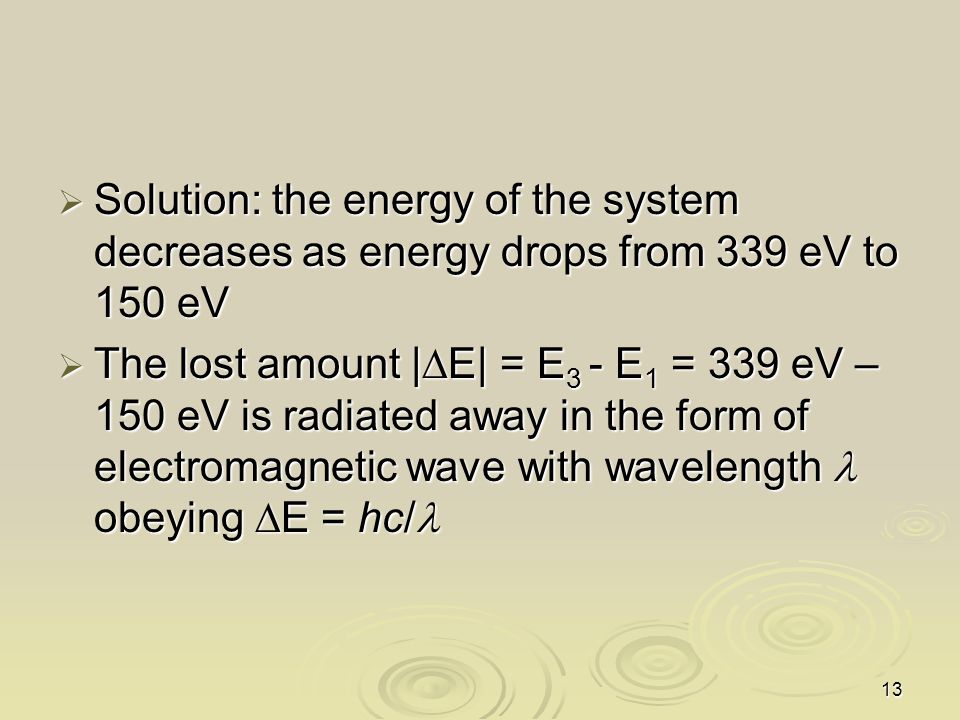 ➢ Solution: the energy of the system decreases as energy drops from 339 eV to 150 eV

➢ The lost amount $|\Delta E| = E_3 - E_1 = 339$ eV – 150 eV is radiated away in the form of electromagnetic wave with wavelength $\lambda$ obeying $\Delta E = hc/\lambda$

13